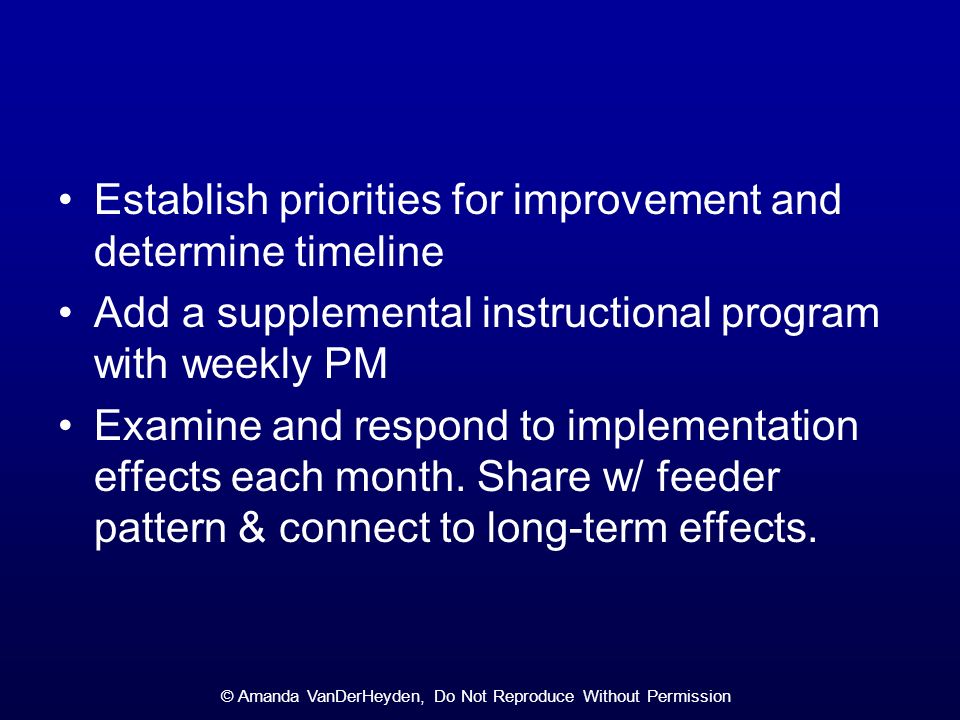 • Establish priorities for improvement and determine timeline

• Add a supplemental instructional program with weekly PM

• Examine and respond to implementation effects each month. Share w/ feeder pattern & connect to long-term effects.

© Amanda VanDerHeyden, Do Not Reproduce Without Permission